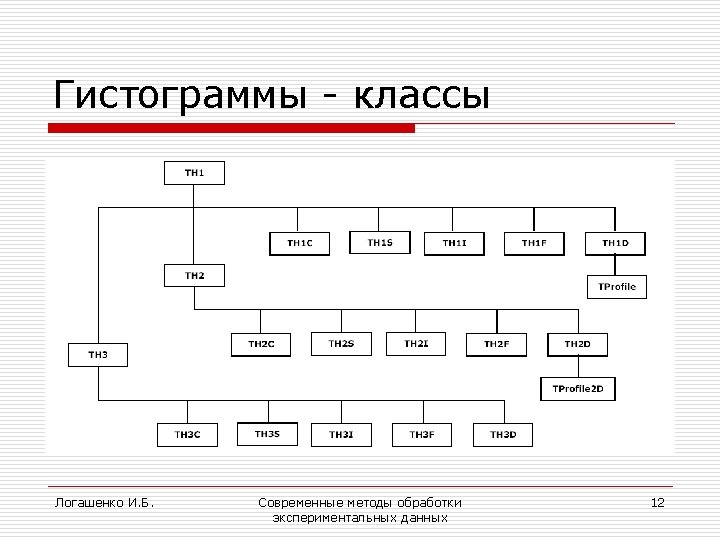 Гистограммы - классы

TH1

TH1C TH1S TH1I TH1F TH1D

TProfile

TH2

TH2C TH2S TH2I TH2F TH2D

TProfile2D

TH3

TH3C TH3S TH3I TH3F TH3D

Логашенко И.Б.

Современные методы обработки экспериментальных данных

12